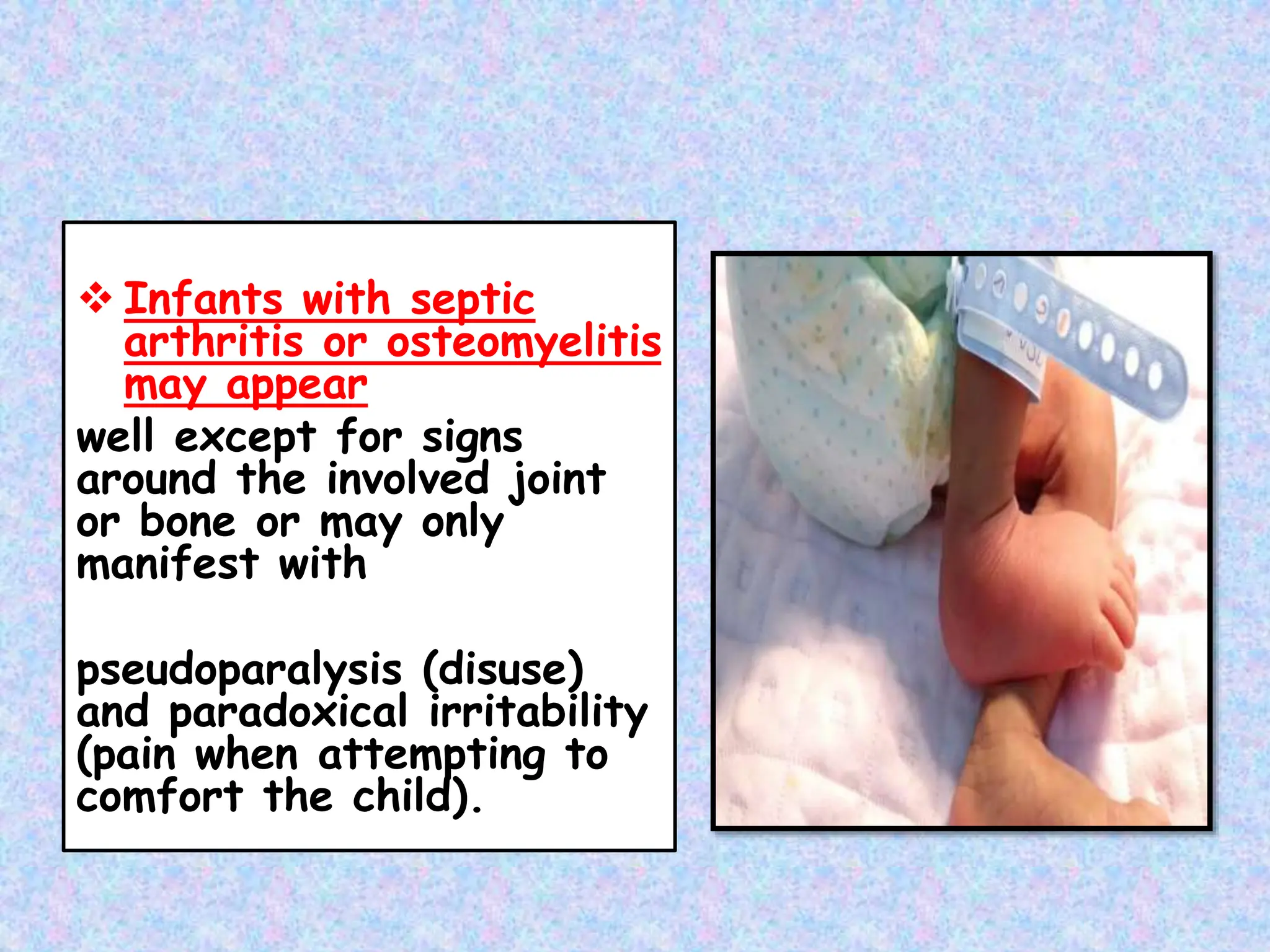 ❖ Infants with septic arthritis or osteomyelitis may appear

well except for signs around the involved joint or bone or may only manifest with

pseudoparalysis (disuse) and paradoxical irritability (pain when attempting to comfort the child).